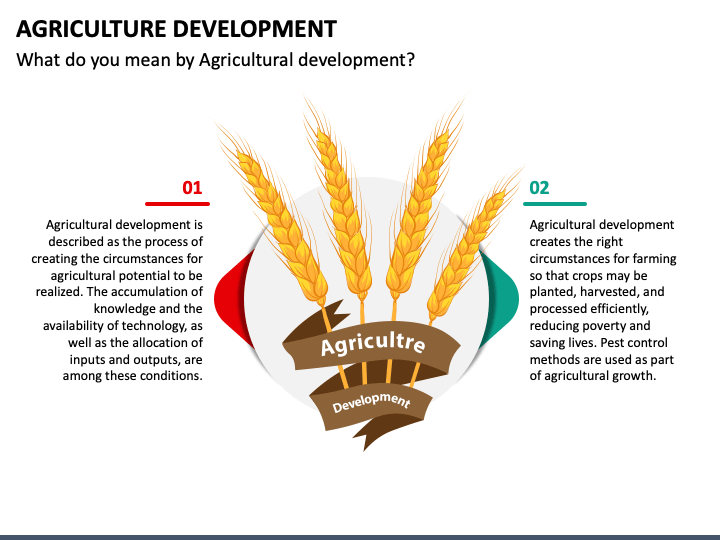 AGRICULTURE DEVELOPMENT

What do you mean by Agricultural development?

01

Agricultural development is described as the process of creating the circumstances for agricultural potential to be realized. The accumulation of knowledge and the availability of technology, as well as the allocation of inputs and outputs, are among these conditions.

Agricultre

Development

02

Agricultural development creates the right circumstances for farming so that crops may be planted, harvested, and processed efficiently, reducing poverty and saving lives. Pest control methods are used as part of agricultural growth.